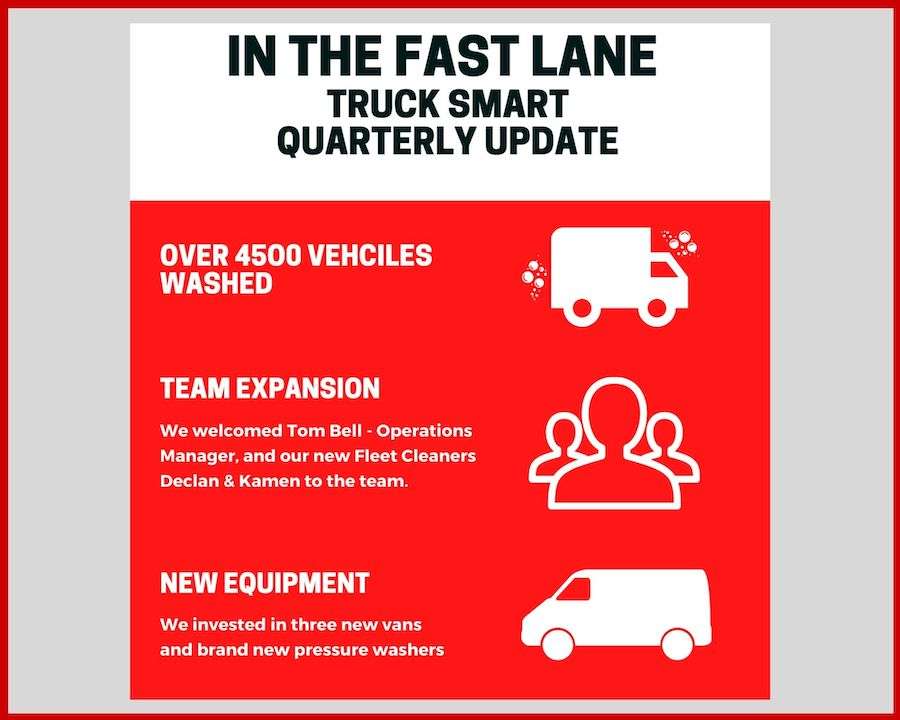 IN THE FAST LANE
TRUCK SMART
QUARTERLY UPDATE

OVER 4500 VEHCILES WASHED

TEAM EXPANSION

We welcomed Tom Bell - Operations Manager, and our new Fleet Cleaners Declan & Kamen to the team.

NEW EQUIPMENT

We invested in three new vans and brand new pressure washers